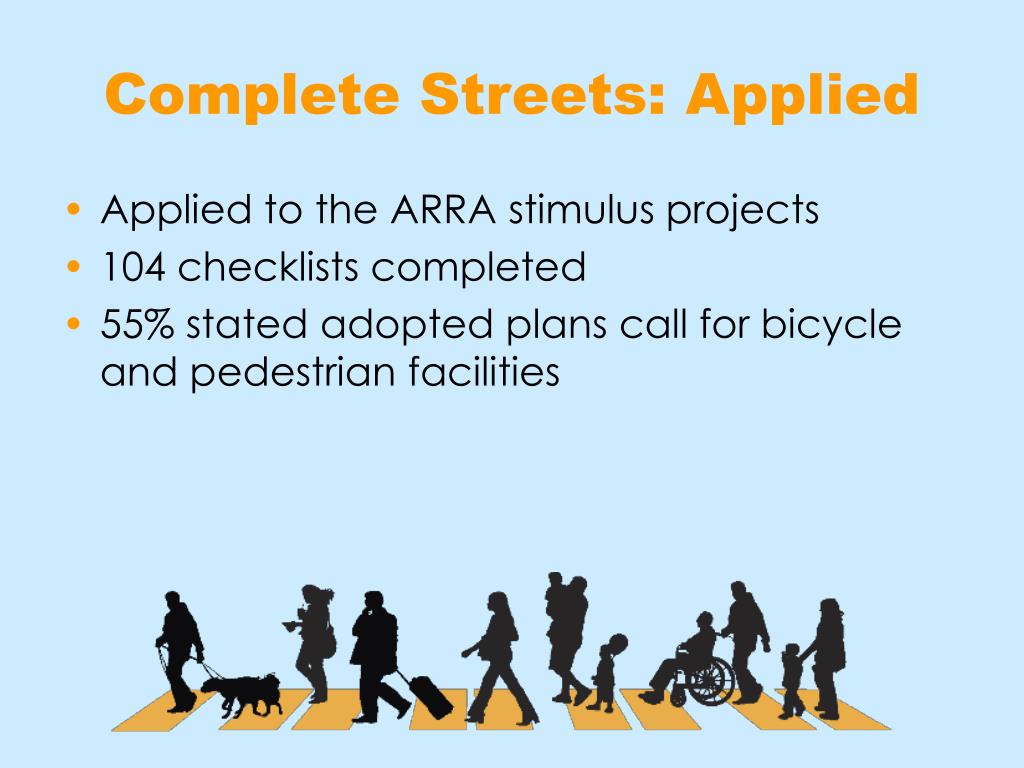 Complete Streets: Applied

• Applied to the ARRA stimulus projects
• 104 checklists completed
• 55% stated adopted plans call for bicycle and pedestrian facilities